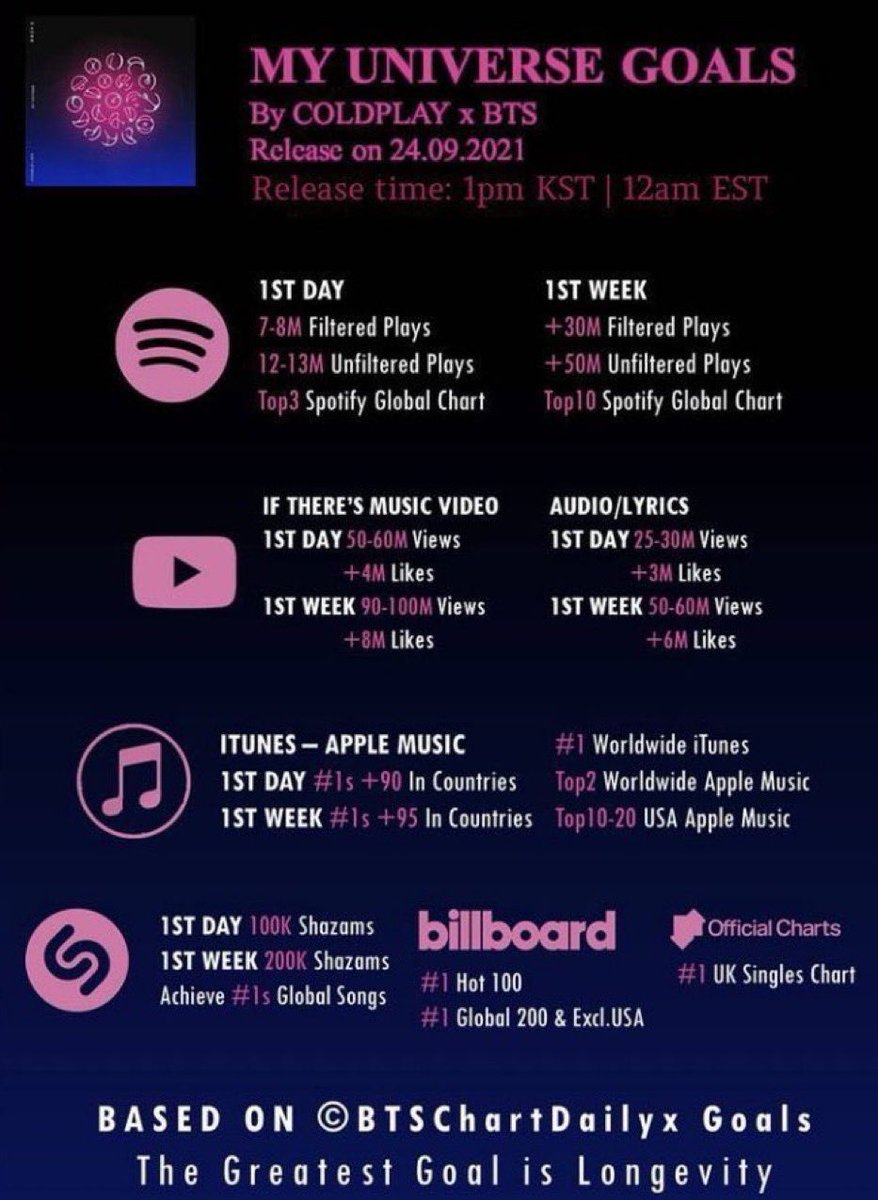 MY UNIVERSE GOALS
By COLDPLAY x BTS
Release on 24.09.2021
Release time: 1pm KST | 12am EST

1ST DAY
7-8M Filtered Plays
12-13M Unfiltered Plays
Top3 Spotify Global Chart

1ST WEEK
+30M Filtered Plays
+50M Unfiltered Plays
Top10 Spotify Global Chart

IF THERE'S MUSIC VIDEO
1ST DAY 50-60M Views
+4M Likes
1ST WEEK 90-100M Views
+8M Likes

AUDIO/LYRICS
1ST DAY 25-30M Views
+3M Likes
1ST WEEK 50-60M Views
+6M Likes

ITUNES – APPLE MUSIC
1ST DAY #1s +90 In Countries
1ST WEEK #1s +95 In Countries

#1 Worldwide iTunes
Top2 Worldwide Apple Music
Top10-20 USA Apple Music

1ST DAY 100K Shazams
1ST WEEK 200K Shazams
Achieve #1s Global Songs

billboard
#1 Hot 100
#1 Global 200 & Excl.USA

Official Charts
#1 UK Singles Chart

BASED ON ©BTSChartDailyx Goals
The Greatest Goal is Longevity